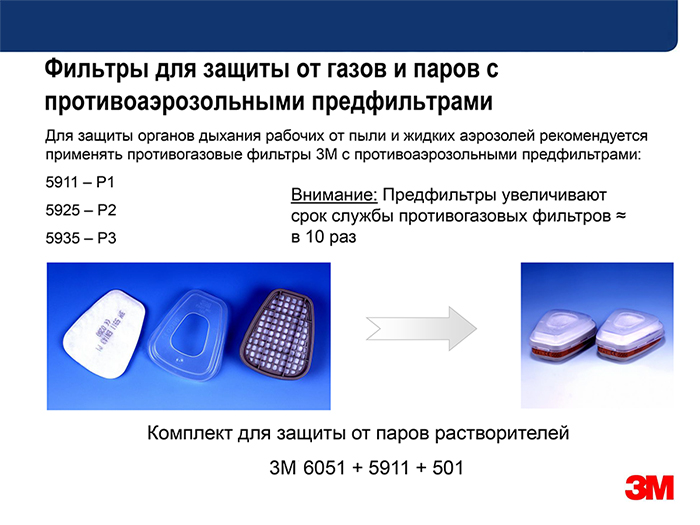 Фильтры для защиты от газов и паров с противоаэрозольными предфильтрами

Для защиты органов дыхания рабочих от пыли и жидких аэрозолей рекомендуется применять противогазовые фильтры 3М с противоаэрозольными предфильтрами:

5911 – P1

5925 – P2

5935 – P3

Внимание: Предфильтры увеличивают срок службы противогазовых фильтров ≈ в 10 раз

Комплект для защиты от паров растворителей

3М 6051 + 5911 + 501

3M